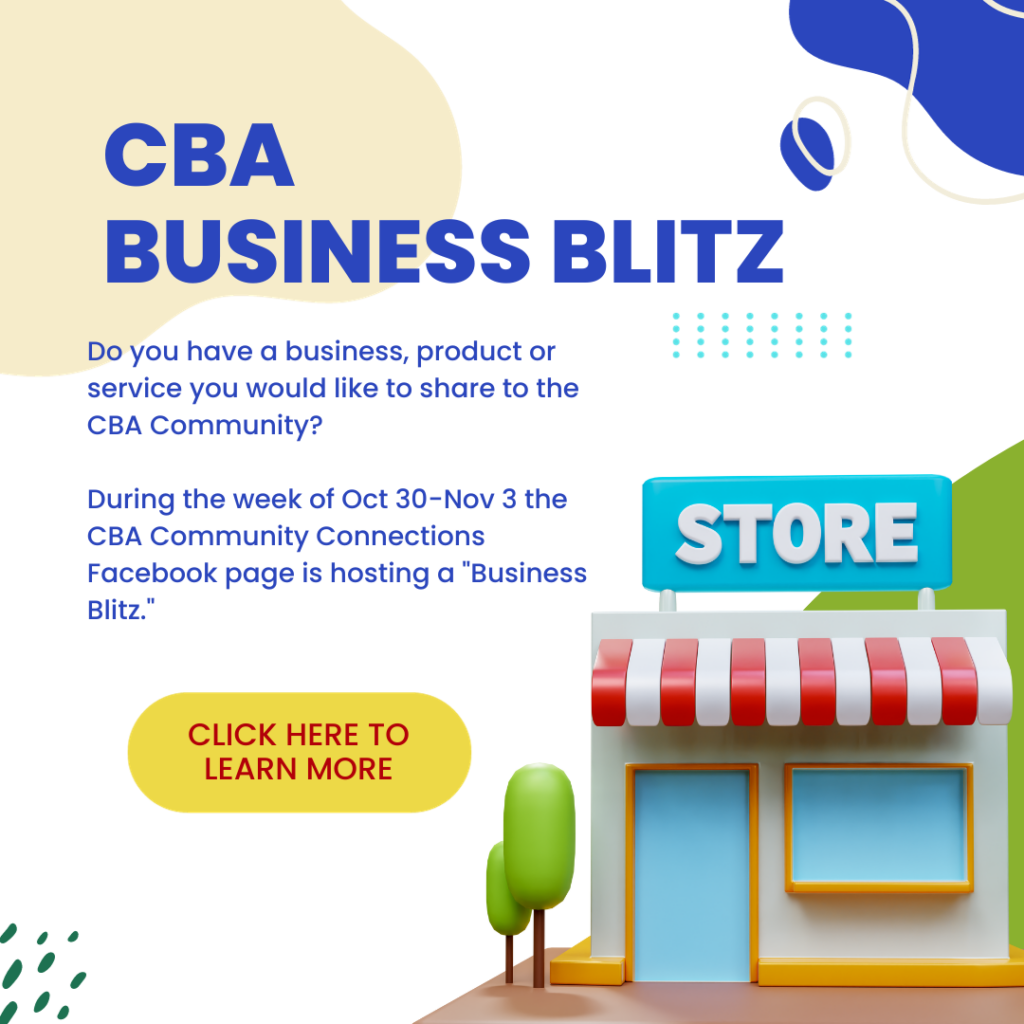 CBA
BUSINESS BLITZ

Do you have a business, product or service you would like to share to the CBA Community?

During the week of Oct 30-Nov 3 the CBA Community Connections Facebook page is hosting a "Business Blitz."

CLICK HERE TO LEARN MORE

STORE